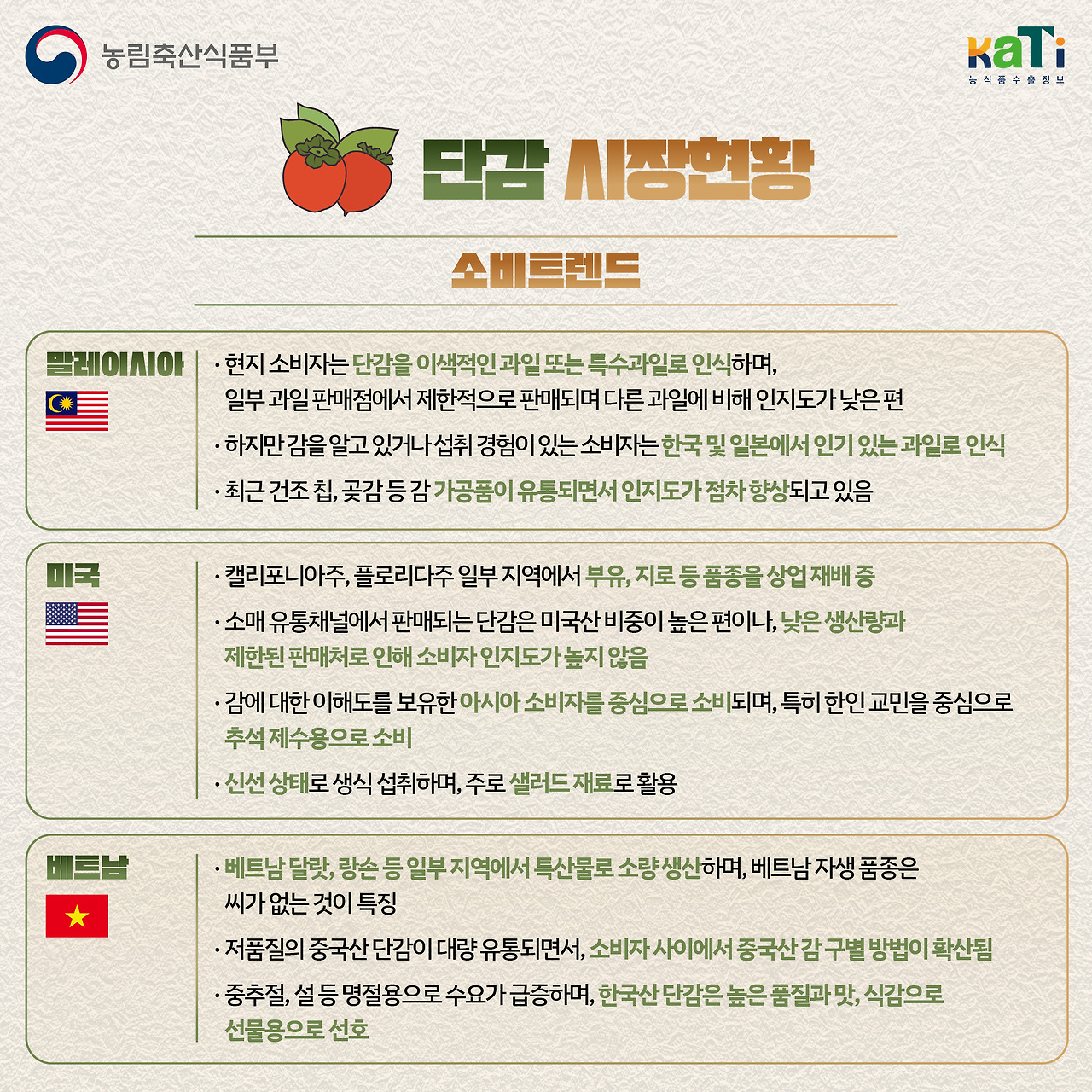 농림축산식품부

KaTi
농식품수출정보

단감 시장현황

소비트렌드

말레이시아

· 현지 소비자는 단감을 이색적인 과일 또는 특수과일로 인식하며, 일부 과일 판매점에서 제한적으로 판매되며 다른 과일에 비해 인지도가 낮은 편

· 하지만 감을 알고 있거나 섭취 경험이 있는 소비자는 한국 및 일본에서 인기 있는 과일로 인식

· 최근 건조 칩, 곶감 등 감 가공품이 유통되면서 인지도가 점차 향상되고 있음

미국

· 캘리포니아주, 플로리다주 일부 지역에서 부유, 지로 등 품종을 상업 재배 중

· 소매 유통채널에서 판매되는 단감은 미국산 비중이 높은 편이나, 낮은 생산량과 제한된 판매처로 인해 소비자 인지도가 높지 않음

· 감에 대한 이해도를 보유한 아시아 소비자를 중심으로 소비되며, 특히 한인 교민을 중심으로 추석 제수용으로 소비

· 신선 상태로 생식 섭취하며, 주로 샐러드 재료로 활용

베트남

· 베트남 달랏, 랑손 등 일부 지역에서 특산물로 소량 생산하며, 베트남 자생 품종은 씨가 없는 것이 특징

· 저품질의 중국산 단감이 대량 유통되면서, 소비자 사이에서 중국산 감 구별 방법이 확산됨

· 중추절, 설 등 명절용으로 수요가 급증하며, 한국산 단감은 높은 품질과 맛, 식감으로 선물용으로 선호